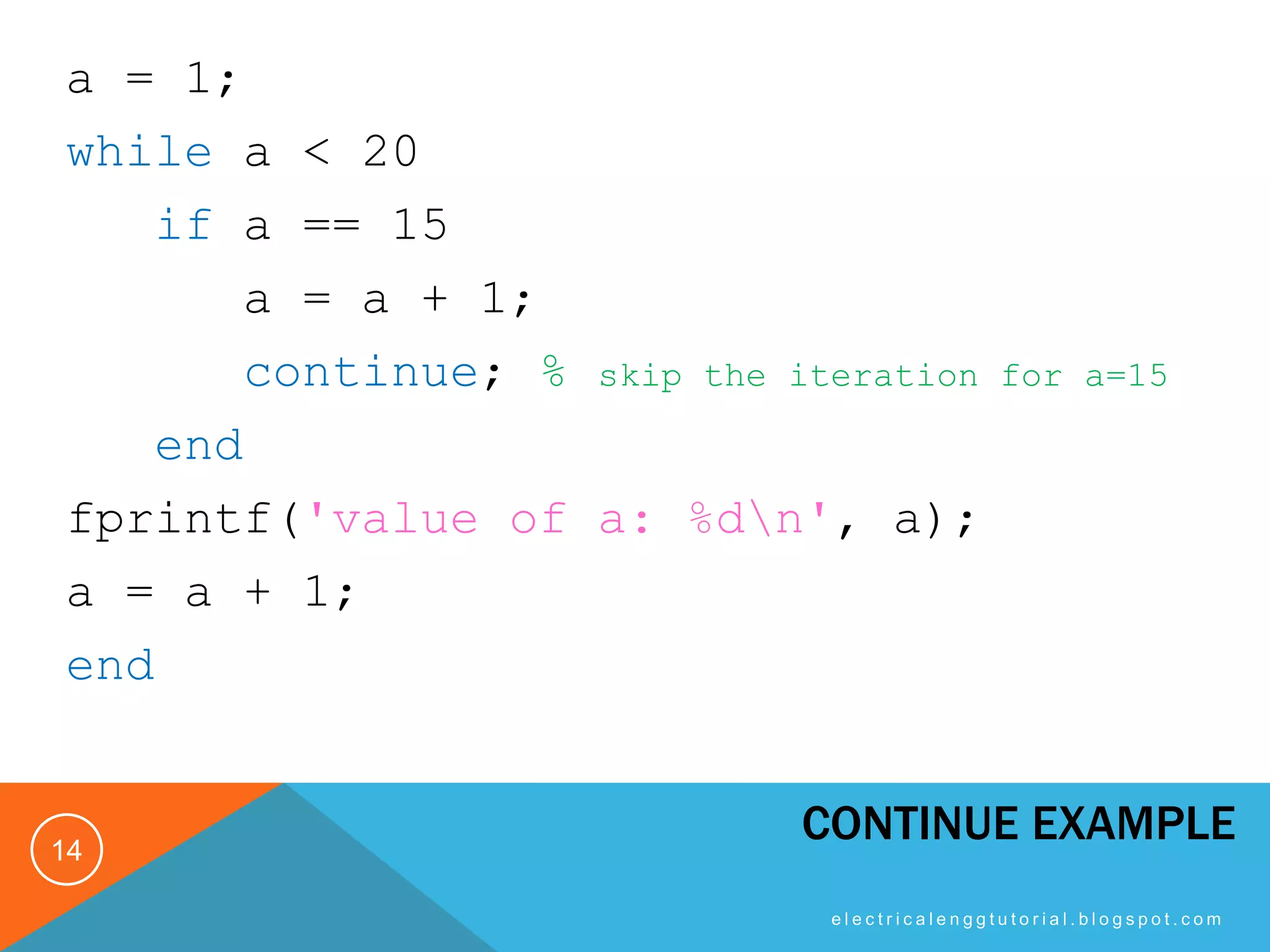 a = 1;
while a < 20
    if a == 15
        a = a + 1;
        continue; % skip the iteration for a=15
    end
fprintf('value of a: %d\n', a);
a = a + 1;
end

14

CONTINUE EXAMPLE

electricalenggtutorial.blogspot.com